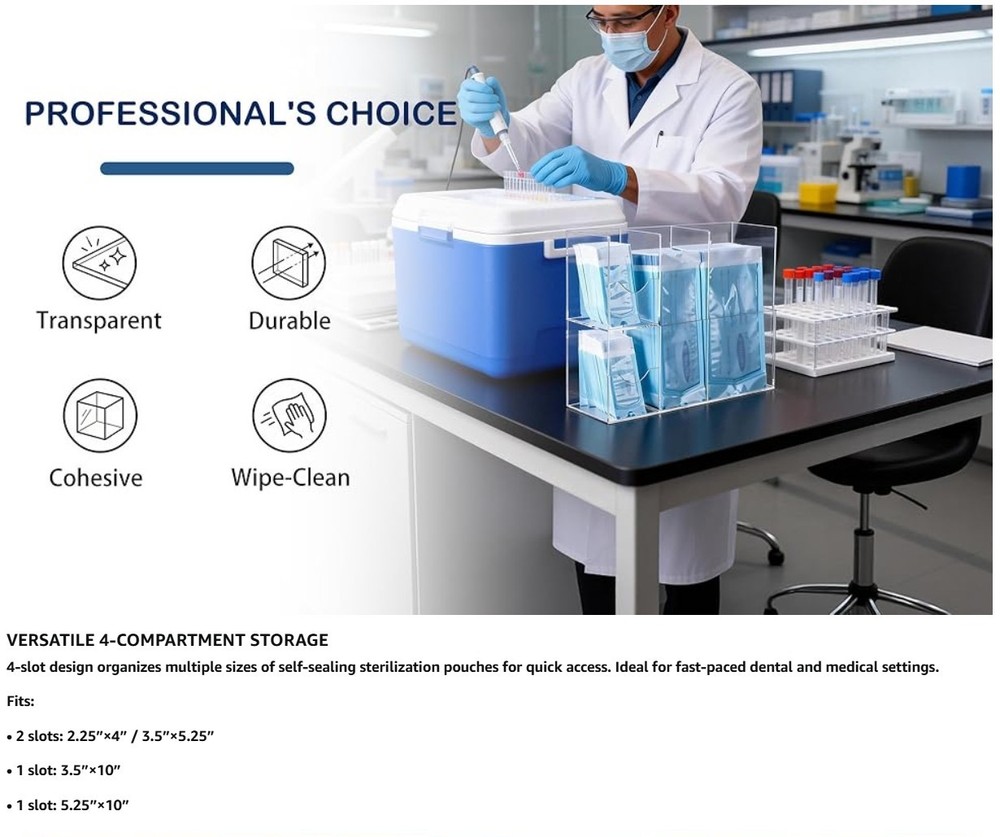 PROFESSIONAL'S CHOICE

Transparent

Durable

Cohesive

Wipe-Clean

VERSATILE 4-COMPARTMENT STORAGE

4-slot design organizes multiple sizes of self-sealing sterilization pouches for quick access. Ideal for fast-paced dental and medical settings.

Fits:

• 2 slots: 2.25″×4″ / 3.5″×5.25″

• 1 slot: 3.5″×10″

• 1 slot: 5.25″×10″